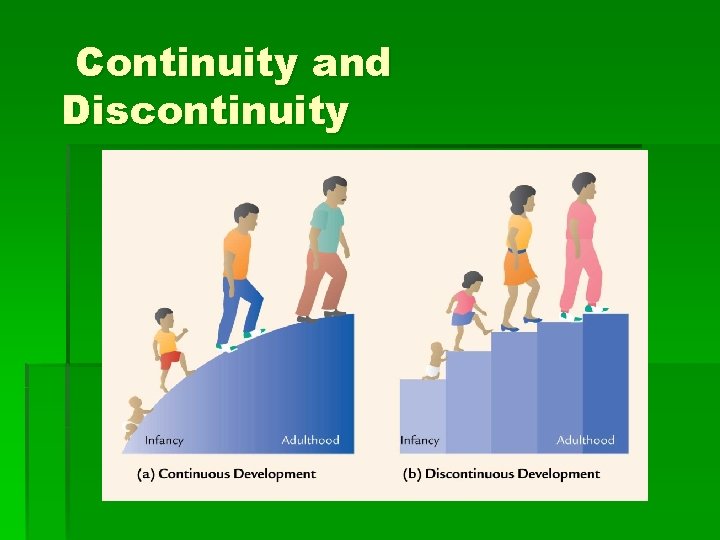 Continuity and Discontinuity

Infancy

Adulthood

(a) Continuous Development

Infancy

Adulthood

(b) Discontinuous Development